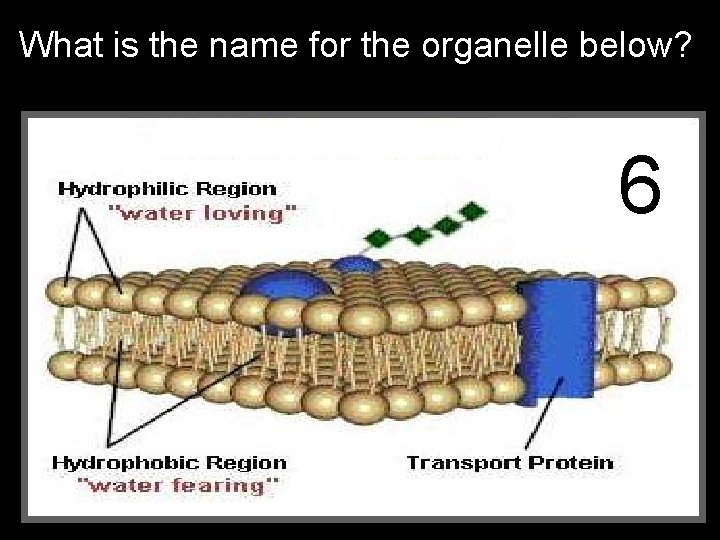 What is the name for the organelle below?

6

Hydrophilic Region
"water loving"

Hydrophobic Region
"water fearing"

Transport Protein